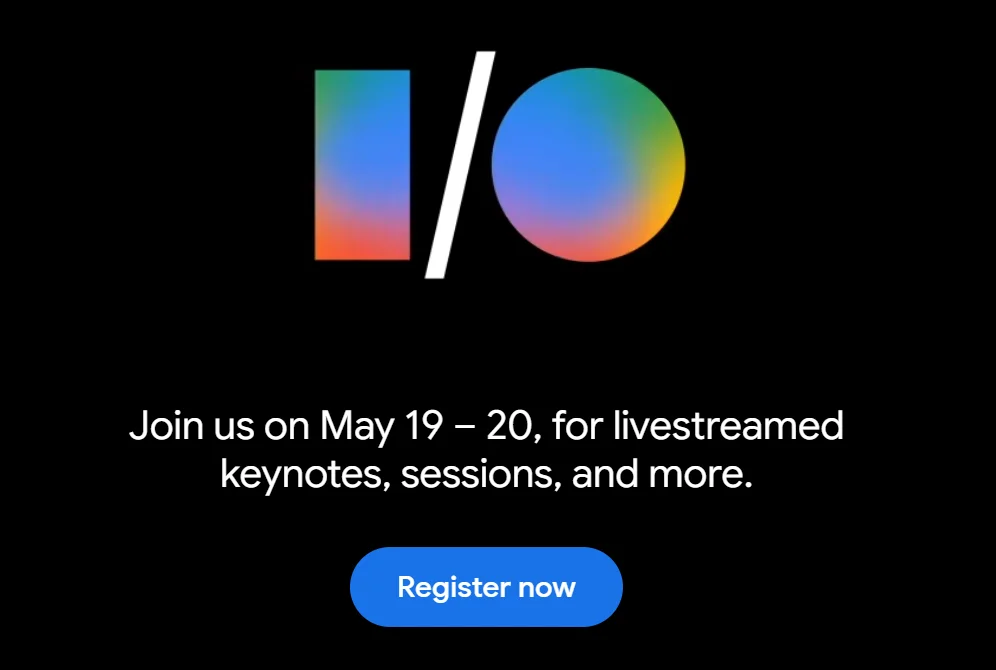 I/O

Join us on May 19 – 20, for livestreamed keynotes, sessions, and more.

Register now